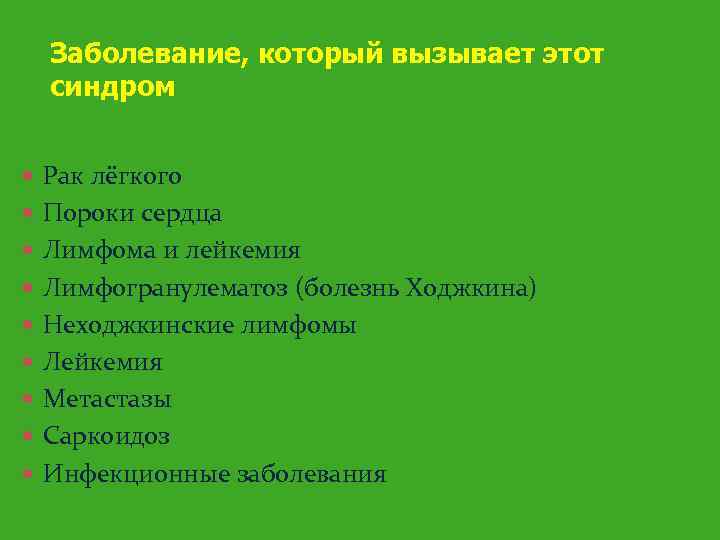 Заболевание, который вызывает этот синдром

- Рак лёгкого
- Пороки сердца
- Лимфома и лейкемия
- Лимфогранулематоз (болезнь Ходжкина)
- Неходжкинские лимфомы
- Лейкемия
- Метастазы
- Саркоидоз
- Инфекционные заболевания